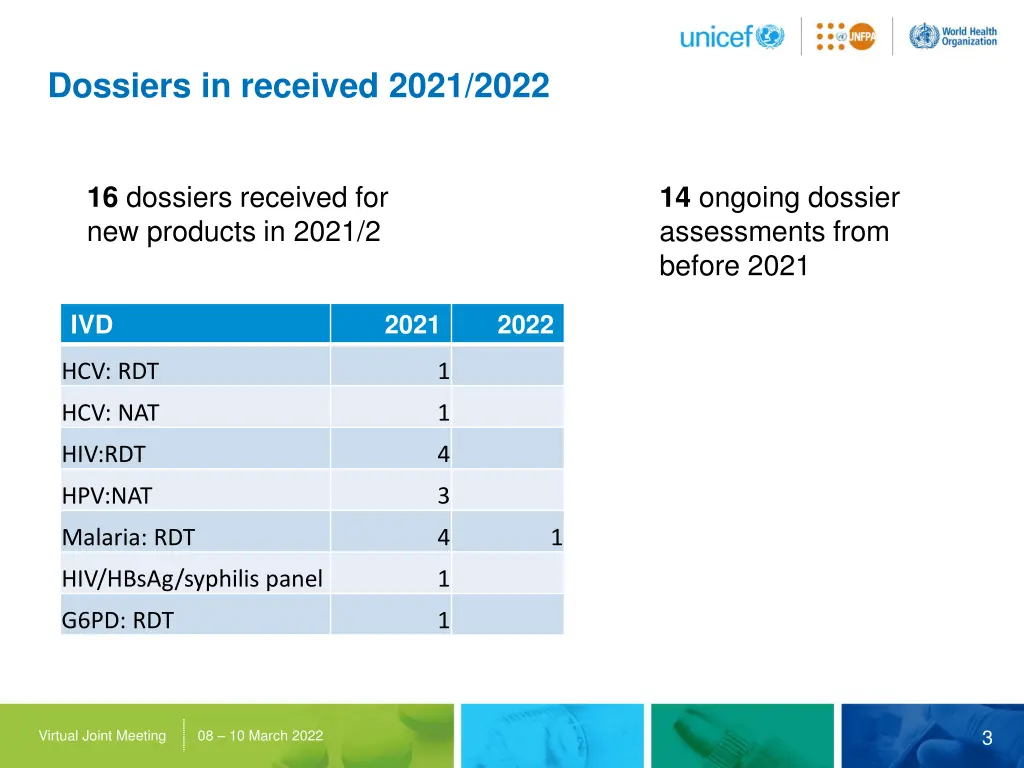 unicef UNFPA World Health Organization

Dossiers in received 2021/2022

16 dossiers received for new products in 2021/2

14 ongoing dossier assessments from before 2021

| IVD | 2021 | 2022 |
|---|---|---|
| HCV: RDT | 1 | |
| HCV: NAT | 1 | |
| HIV:RDT | 4 | |
| HPV:NAT | 3 | |
| Malaria: RDT | 4 | 1 |
| HIV/HBsAg/syphilis panel | 1 | |
| G6PD: RDT | 1 | |

Virtual Joint Meeting 08 – 10 March 2022

3